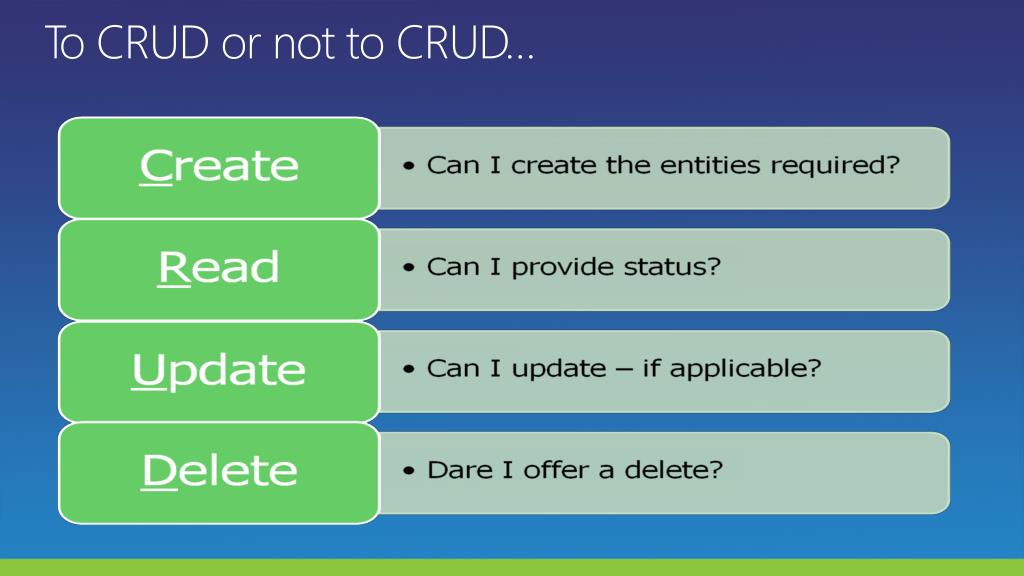 To CRUD or not to CRUD…

Create
• Can I create the entities required?

Read
• Can I provide status?

Update
• Can I update – if applicable?

Delete
• Dare I offer a delete?